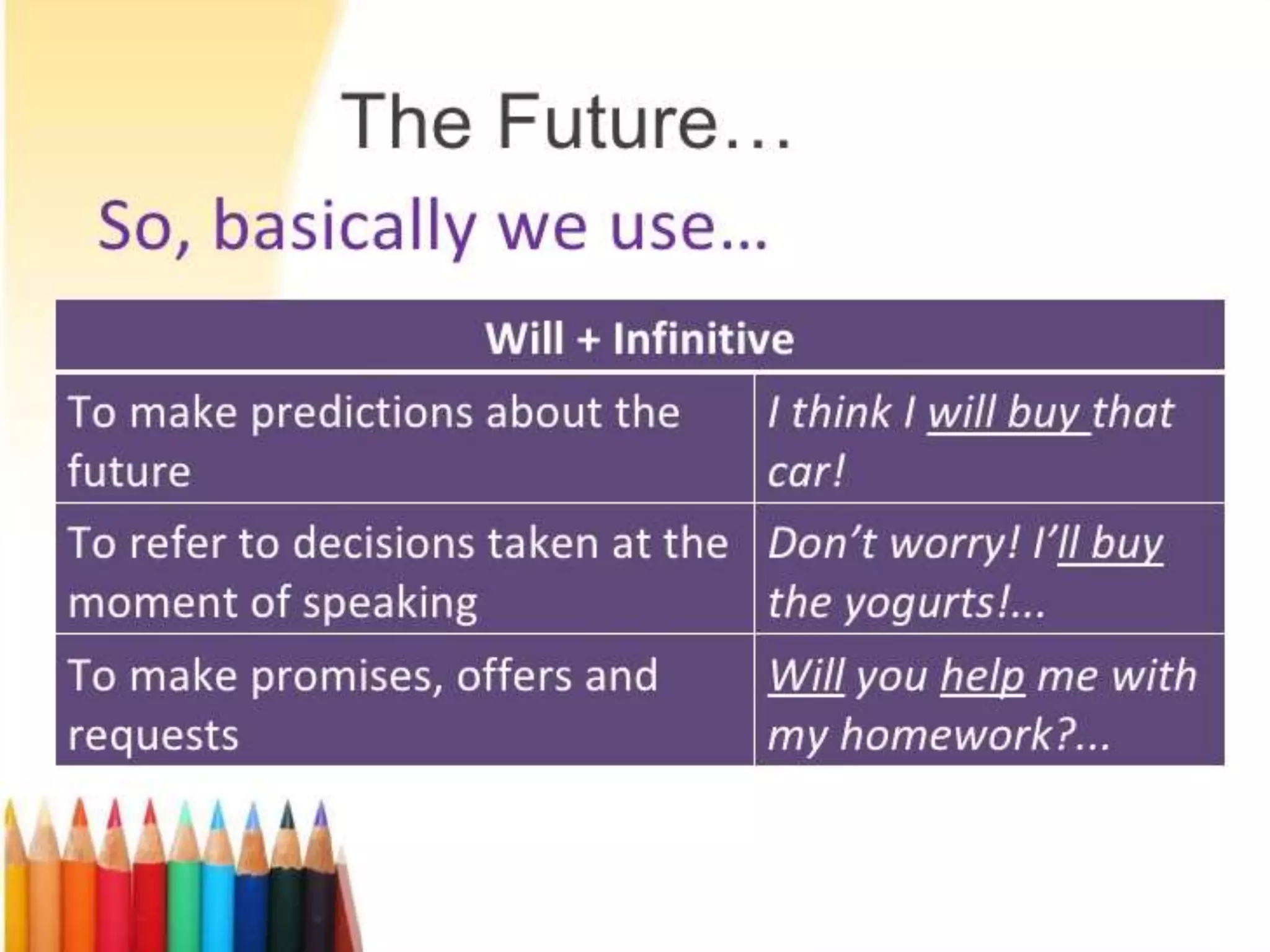 The Future…

So, basically we use…

| Will + Infinitive | |
|---|---|
| To make predictions about the future | I think I will buy that car! |
| To refer to decisions taken at the moment of speaking | Don't worry! I'll buy the yogurts!... |
| To make promises, offers and requests | Will you help me with my homework?... |